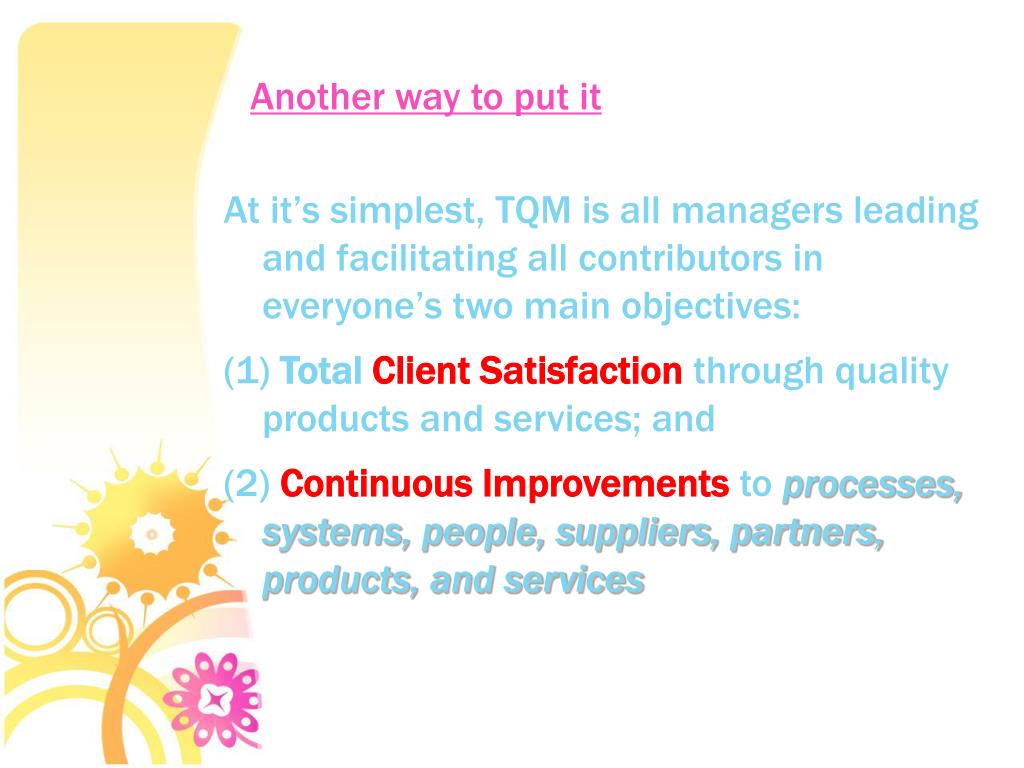 Another way to put it

At it’s simplest, TQM is all managers leading and facilitating all contributors in everyone’s two main objectives:

(1) Total Client Satisfaction through quality products and services; and

(2) Continuous Improvements to processes, systems, people, suppliers, partners, products, and services